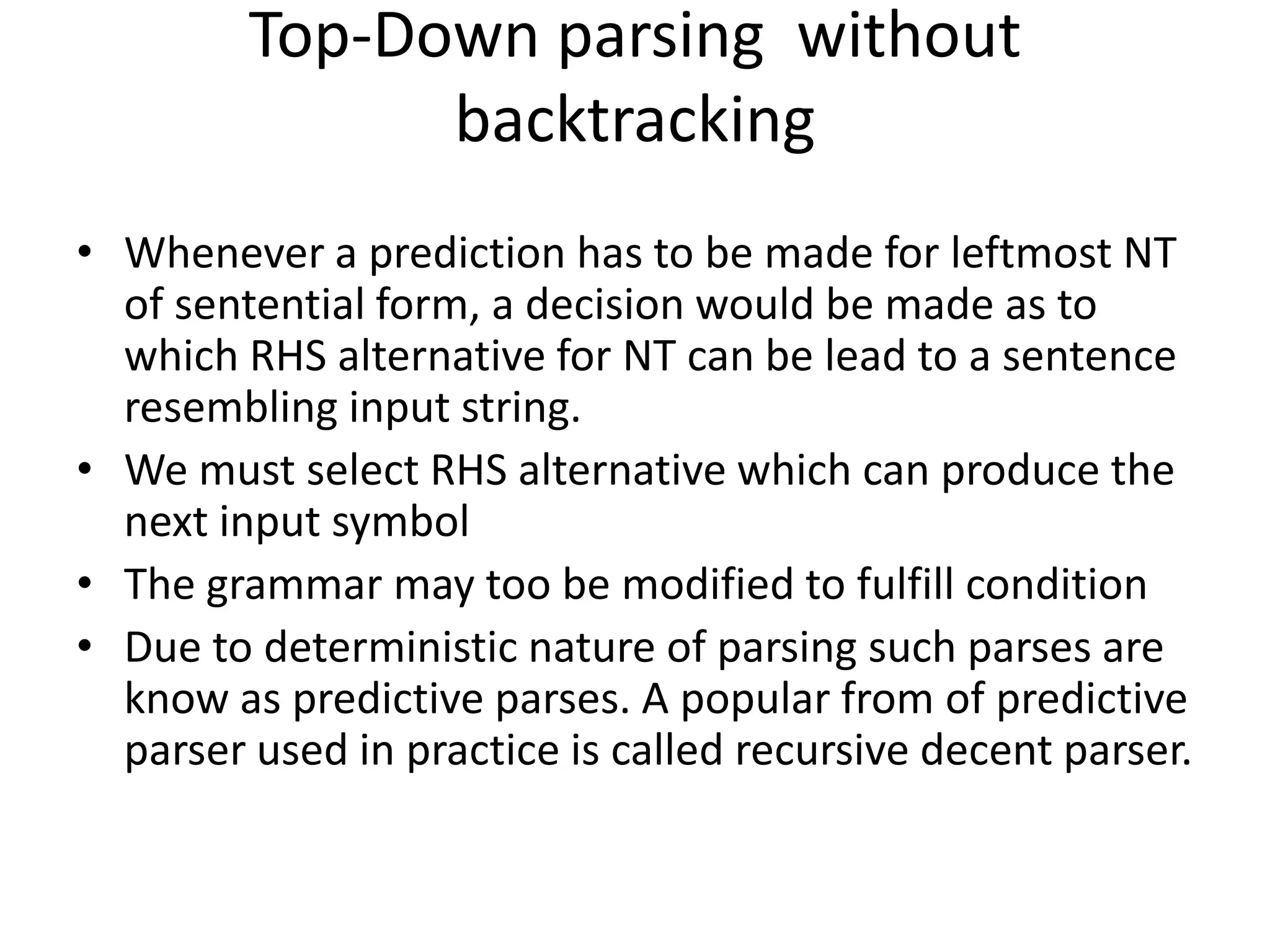 Top-Down parsing without backtracking

• Whenever a prediction has to be made for leftmost NT of sentential form, a decision would be made as to which RHS alternative for NT can be lead to a sentence resembling input string.
• We must select RHS alternative which can produce the next input symbol
• The grammar may too be modified to fulfill condition
• Due to deterministic nature of parsing such parses are know as predictive parses. A popular from of predictive parser used in practice is called recursive decent parser.